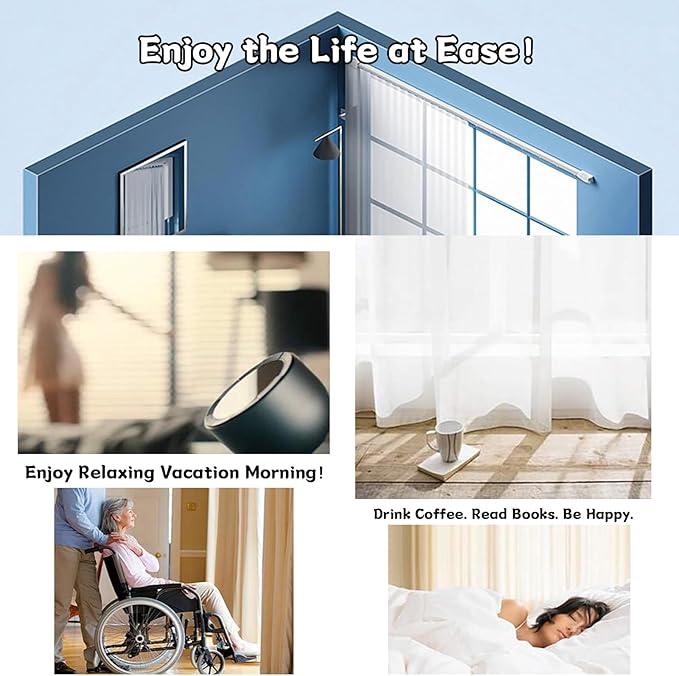 Enjoy the Life at Ease!

Enjoy Relaxing Vacation Morning!

Drink Coffee. Read Books. Be Happy.